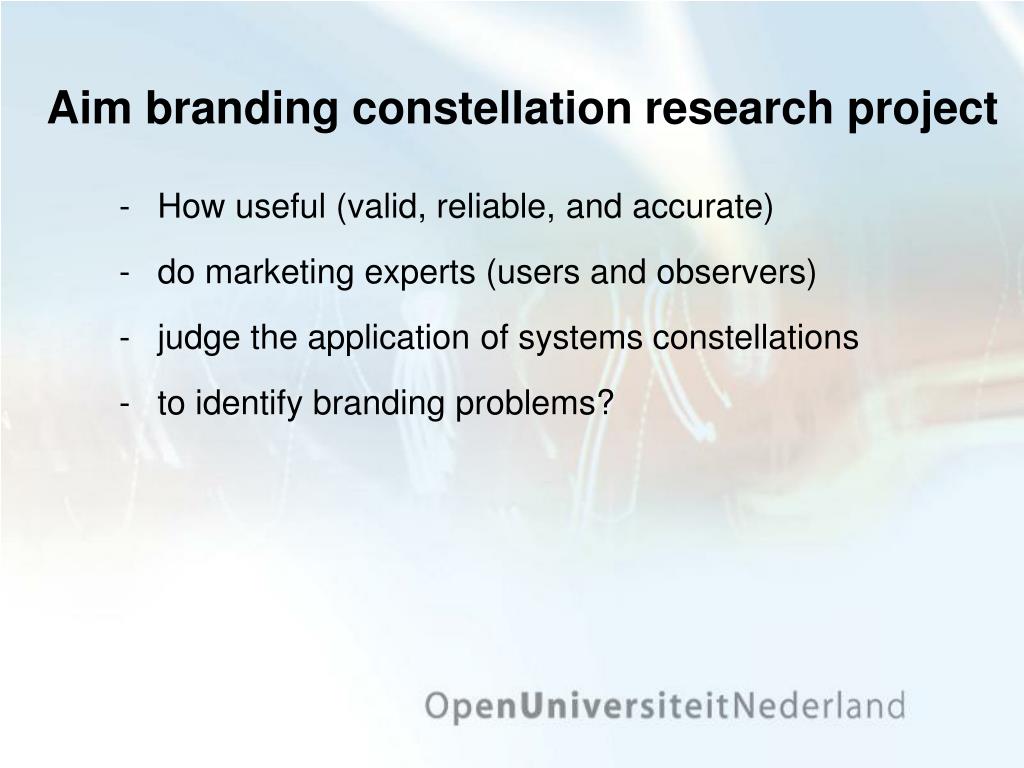 Aim branding constellation research project

- How useful (valid, reliable, and accurate)
- do marketing experts (users and observers)
- judge the application of systems constellations
- to identify branding problems?

OpenUniversiteitNederland